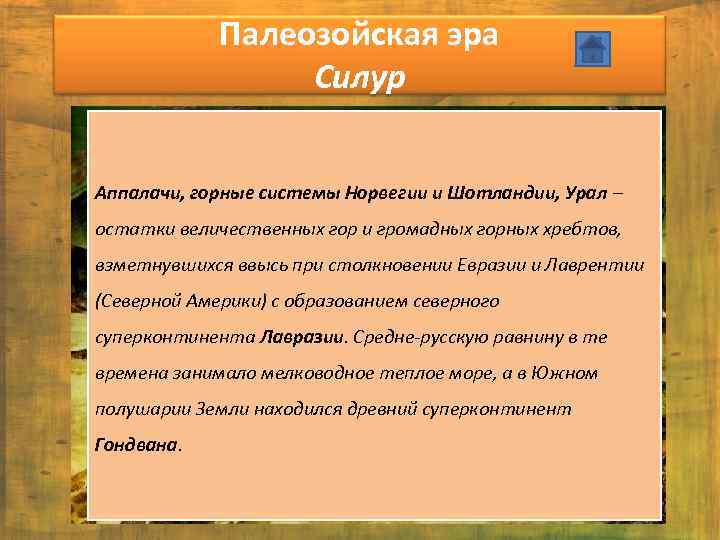 Палеозойская эра
Силур

Аппалачи, горные системы Норвегии и Шотландии, Урал – остатки величественных гор и громадных горных хребтов, взметнувшихся ввысь при столкновении Евразии и Лаврентии (Северной Америки) с образованием северного суперконтинента Лавразии. Средне-русскую равнину в те времена занимало мелководное теплое море, а в Южном полушарии Земли находился древний суперконтинент Гондвана.